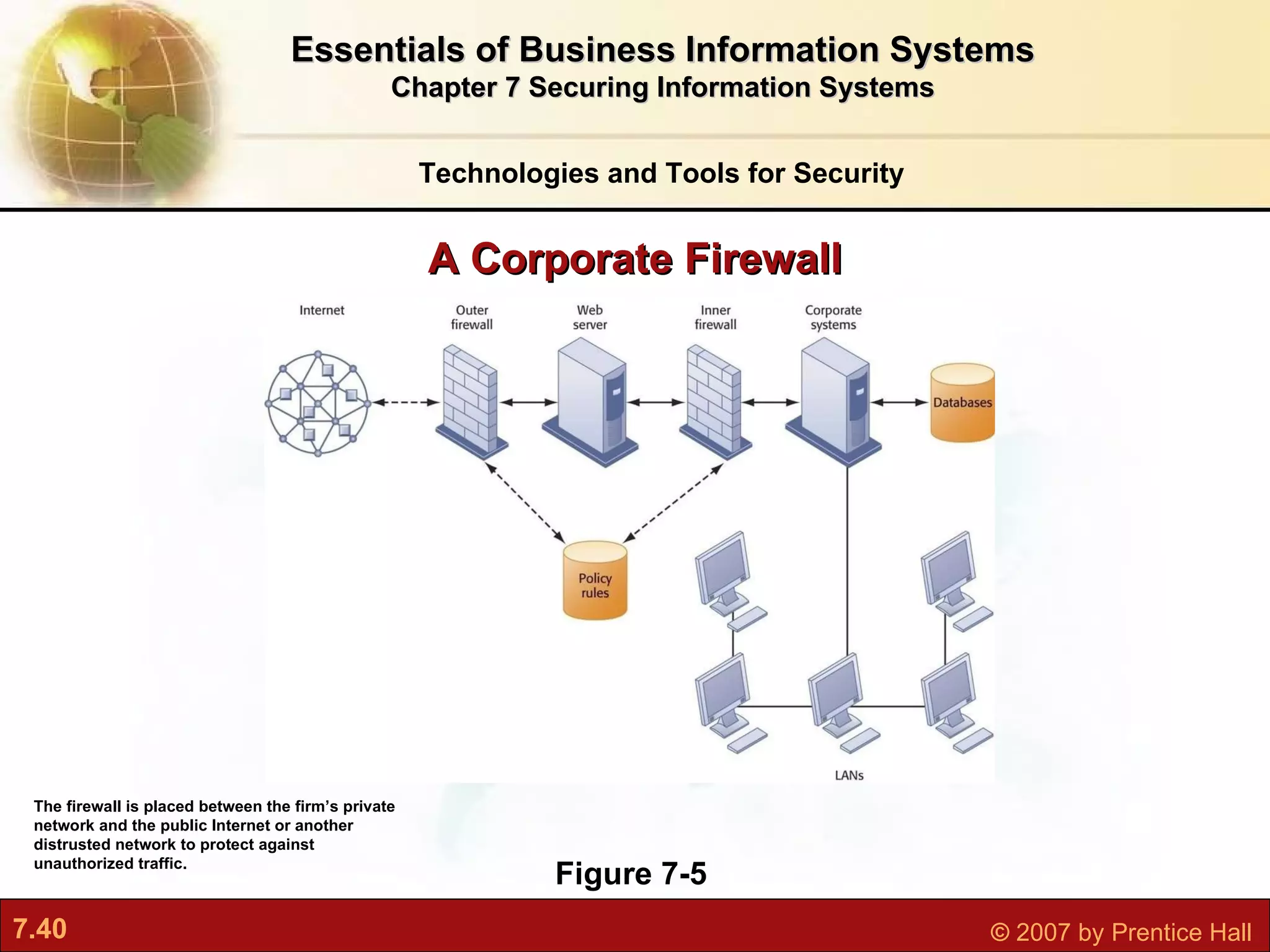 Essentials of Business Information Systems
Chapter 7 Securing Information Systems

Technologies and Tools for Security

A Corporate Firewall

Internet

Outer firewall

Web server

Inner firewall

Corporate systems

Databases

Policy rules

LANs

The firewall is placed between the firm's private network and the public Internet or another distrusted network to protect against unauthorized traffic.

Figure 7-5

7.40

© 2007 by Prentice Hall